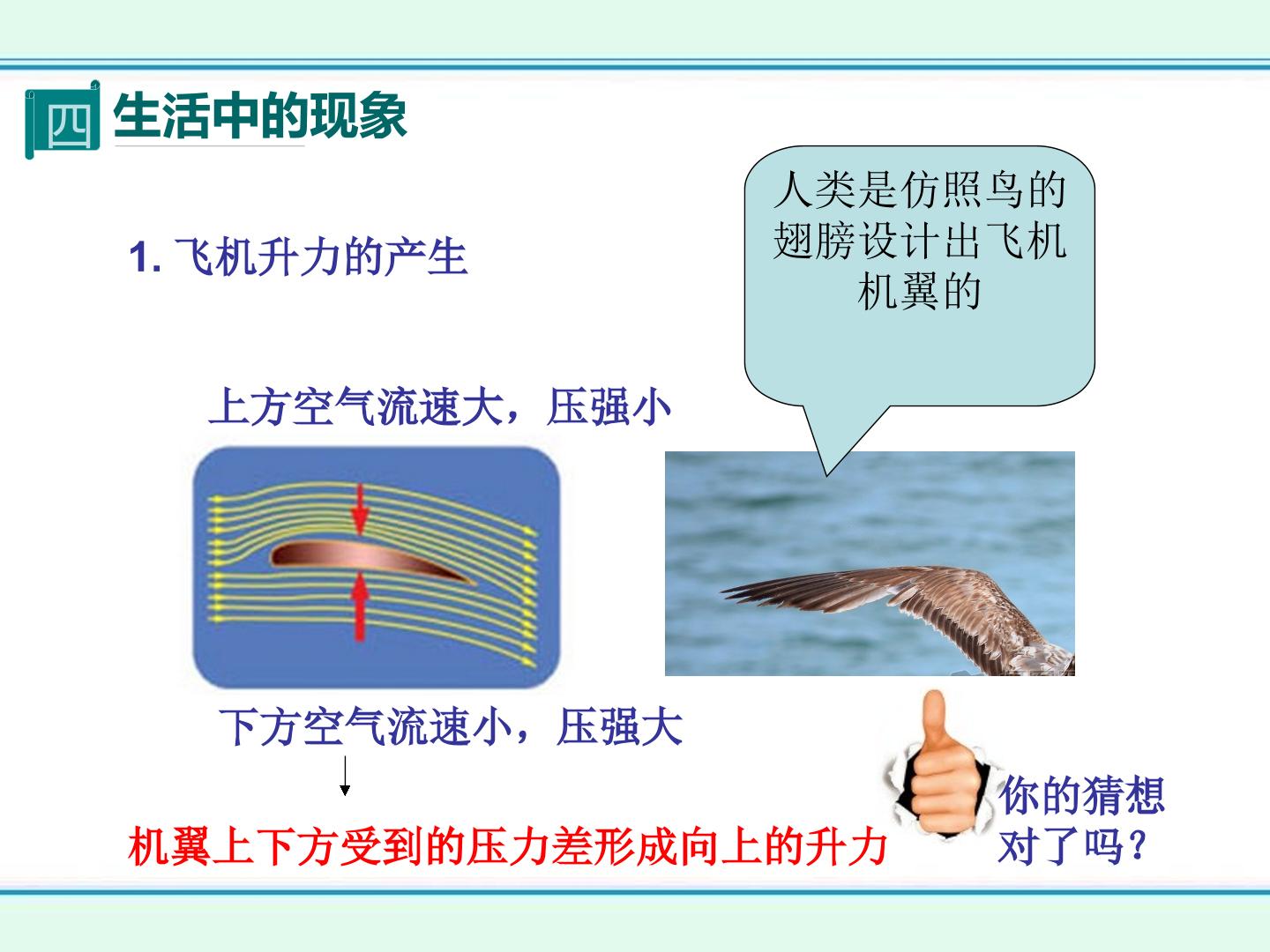 四 生活中的现象

1. 飞机升力的产生

人类是仿照鸟的翅膀设计出飞机机翼的

上方空气流速大，压强小

下方空气流速小，压强大

机翼上下方受到的压力差形成向上的升力

你的猜想对了吗？